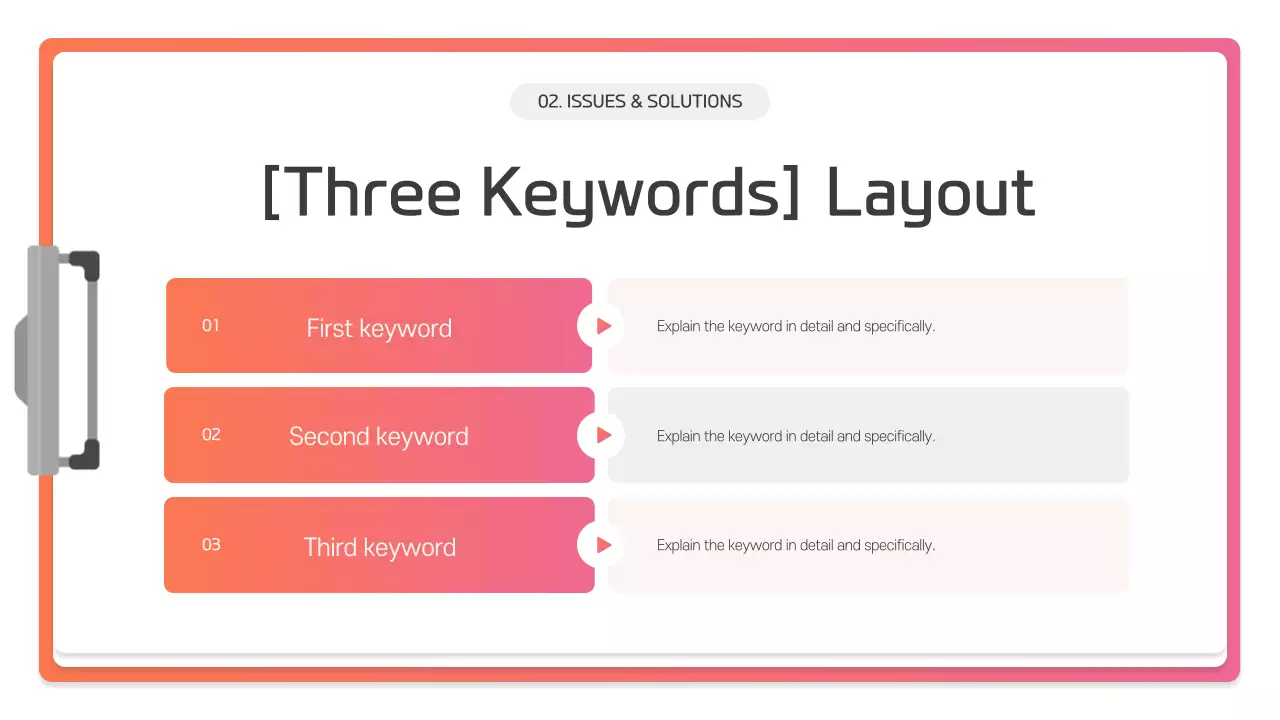 02. ISSUES & SOLUTIONS

[Three Keywords] Layout

01 First keyword

Explain the keyword in detail and specifically.

02 Second keyword

Explain the keyword in detail and specifically.

03 Third keyword

Explain the keyword in detail and specifically.